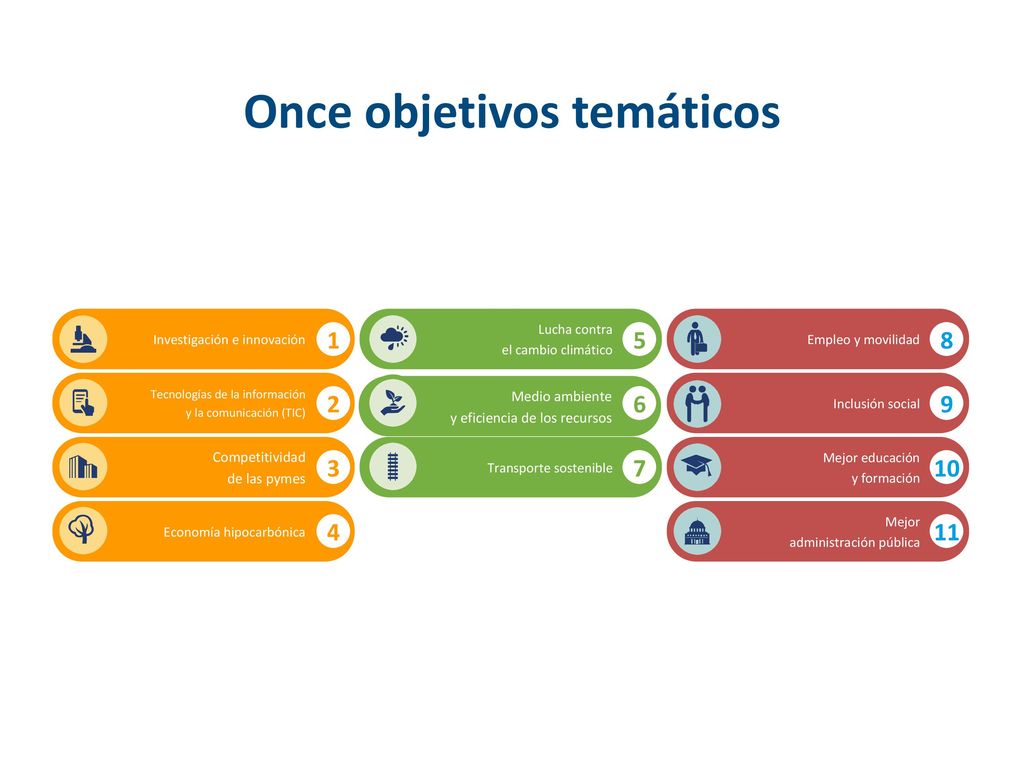 Once objetivos temáticos

Investigación e innovación 1

Tecnologías de la información y la comunicación (TIC) 2

Competitividad de las pymes 3

Economía hipocarbónica 4

Lucha contra el cambio climático 5

Medio ambiente y eficiencia de los recursos 6

Transporte sostenible 7

Empleo y movilidad 8

Inclusión social 9

Mejor educación y formación 10

Mejor administración pública 11